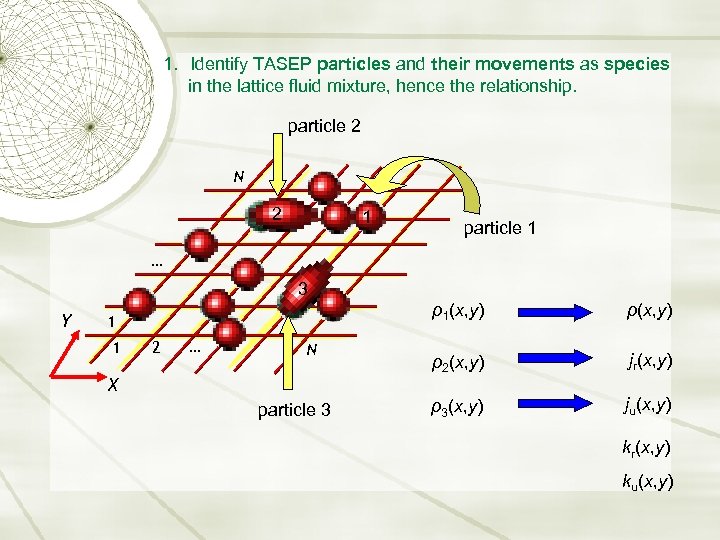 1. Identify TASEP particles and their movements as species in the lattice fluid mixture, hence the relationship.

particle 2

N

2

1

particle 1

...

3

Y

1

1

2

...

N

X

particle 3

$\rho_1(x,y)$

$\rho(x,y)$

$\rho_2(x,y)$

$j_r(x,y)$

$\rho_3(x,y)$

$j_u(x,y)$

$k_r(x,y)$

$k_u(x,y)$